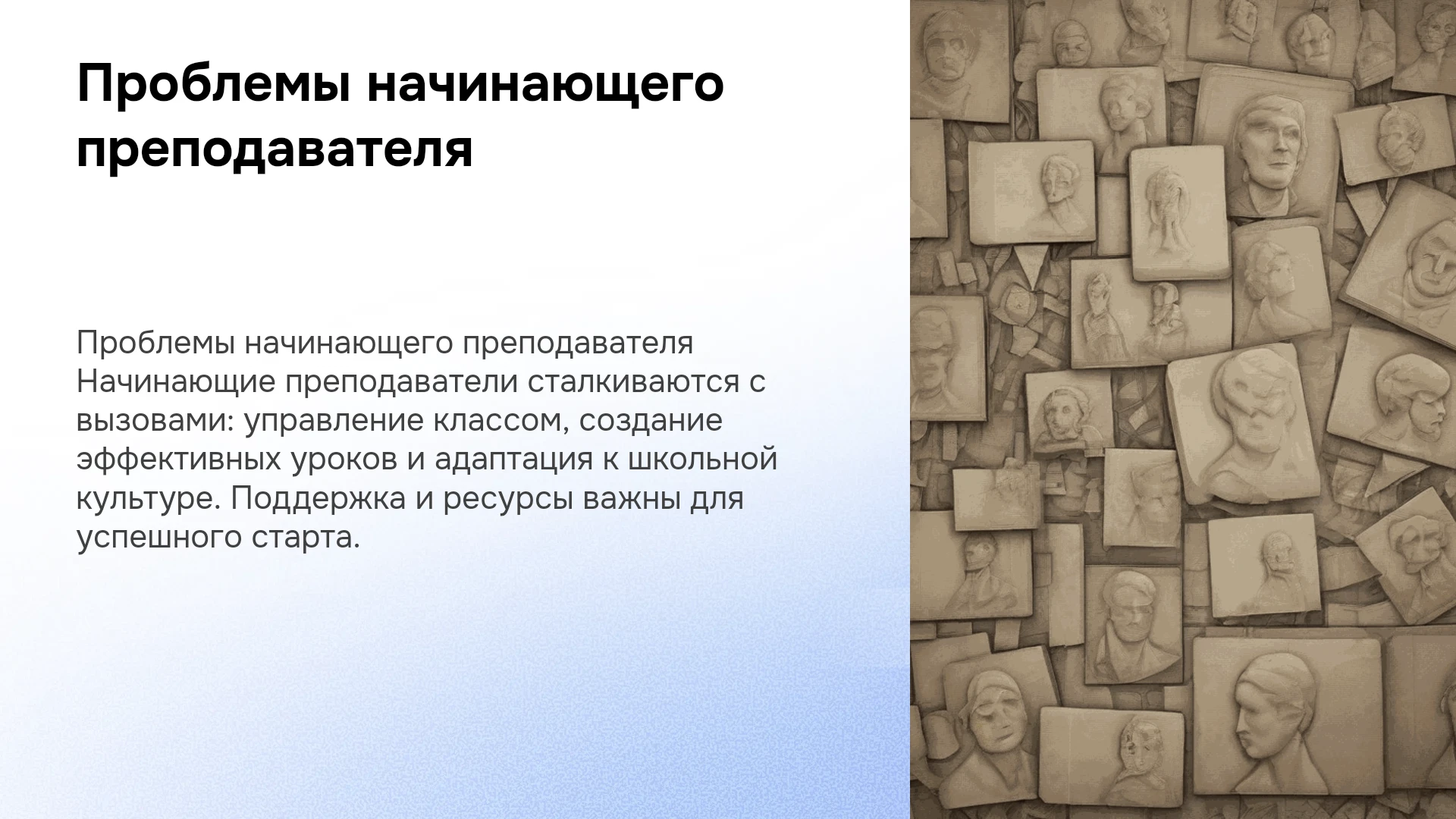 Проблемы начинающего преподавателя

Проблемы начинающего преподавателя Начинающие преподаватели сталкиваются с вызовами: управление классом, создание эффективных уроков и адаптация к школьной культуре. Поддержка и ресурсы важны для успешного старта.